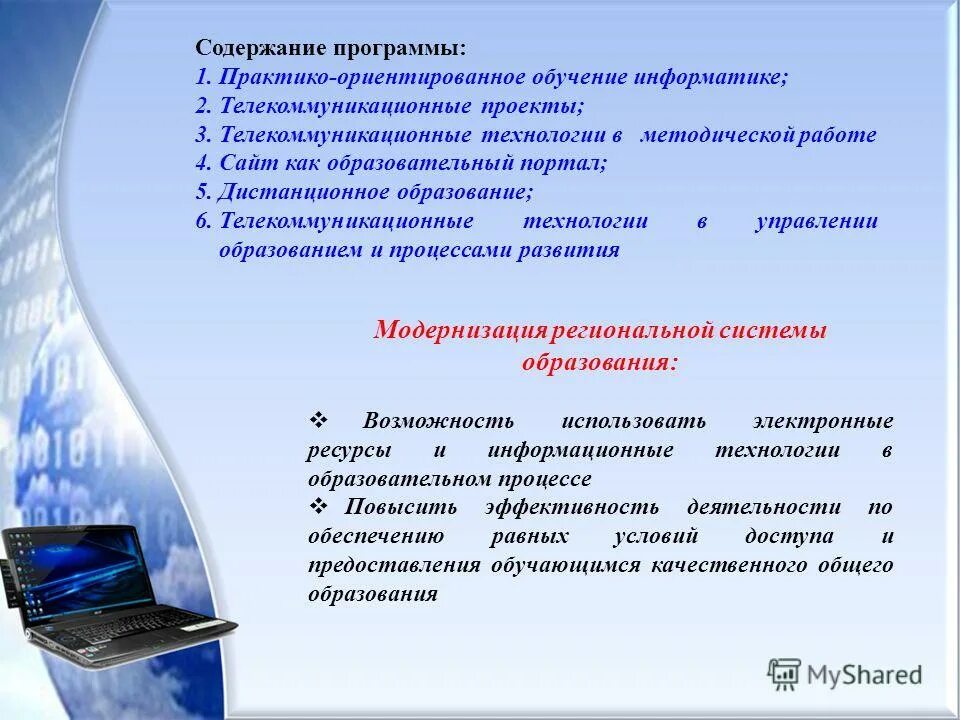 Содержание программы:
1. Практико-ориентированное обучение информатике;
2. Телекоммуникационные проекты;
3. Телекоммуникационные технологии в методической работе
4. Сайт как образовательный портал;
5. Дистанционное образование;
6. Телекоммуникационные технологии в управлении образованием и процессами развития

Модернизация региональной системы образования:

❖ Возможность использовать электронные ресурсы и информационные технологии в образовательном процессе
❖ Повысить эффективность деятельности по обеспечению равных условий доступа и предоставления обучающимся качественного общего образования

MyShared